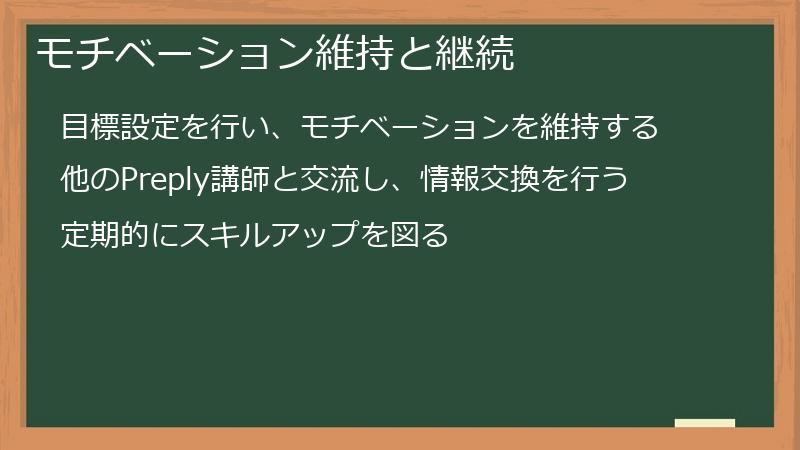 モチベーション維持と継続

目標設定を行い、モチベーションを維持する

他のPreply講師と交流し、情報交換を行う

定期的にスキルアップを図る